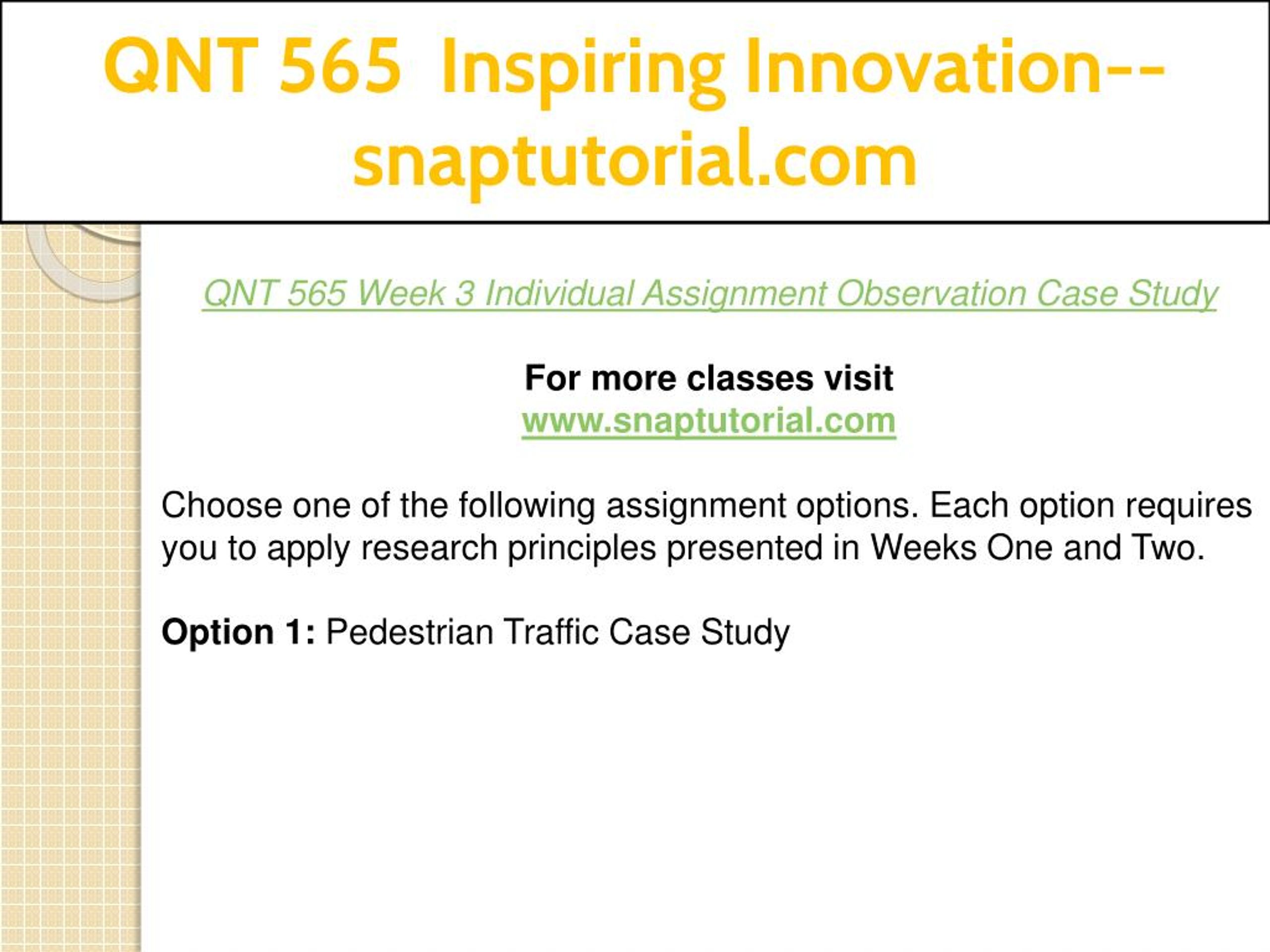 QNT 565 Inspiring Innovation--snaptutorial.com

QNT 565 Week 3 Individual Assignment Observation Case Study

For more classes visit
www.snaptutorial.com

Choose one of the following assignment options. Each option requires you to apply research principles presented in Weeks One and Two.

Option 1: Pedestrian Traffic Case Study